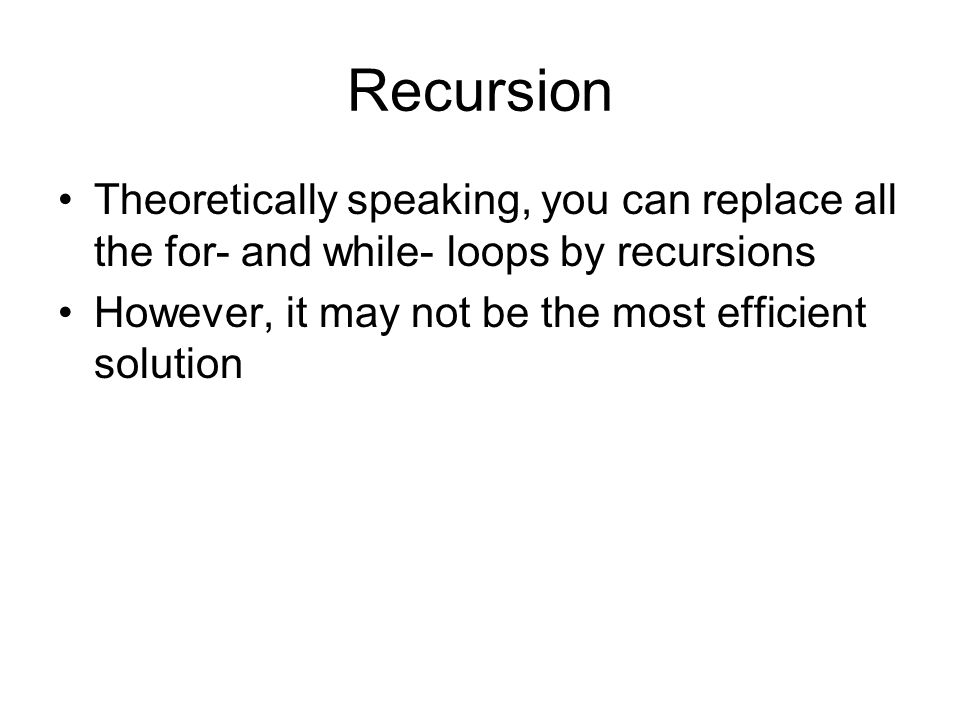 Recursion

• Theoretically speaking, you can replace all the for- and while- loops by recursions
• However, it may not be the most efficient solution